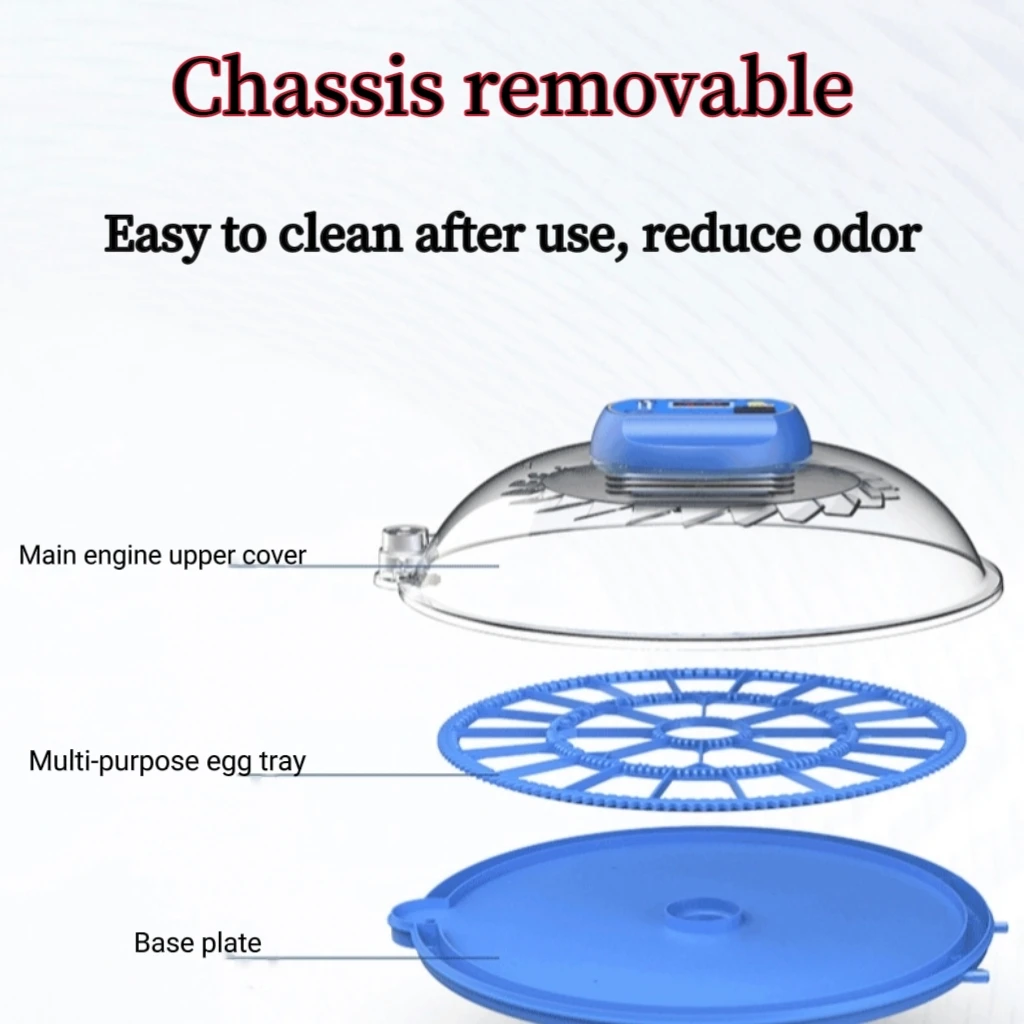 Chassis removable

Easy to clean after use, reduce odor

Main engine upper cover

Multi-purpose egg tray

Base plate